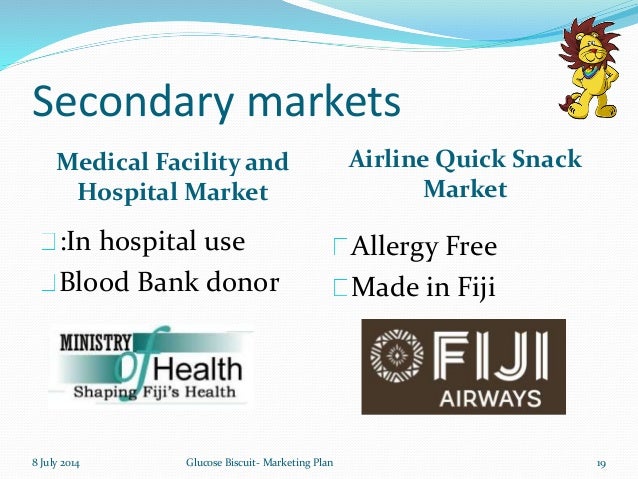 Secondary markets

Medical Facility and Hospital Market

:In hospital use

Blood Bank donor

MINISTRY of Health
Shaping Fiji's Health

Airline Quick Snack Market

Allergy Free

Made in Fiji

FIJI AIRWAYS

8 July 2014

Glucose Biscuit- Marketing Plan

19